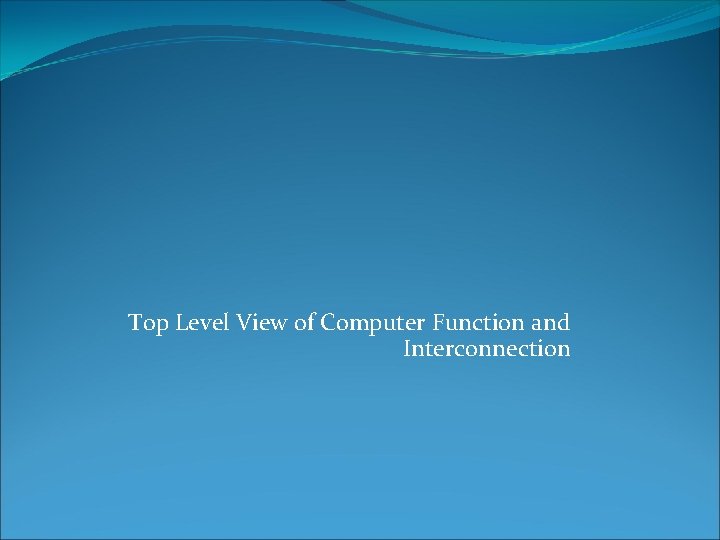 Top Level View of Computer Function and Interconnection